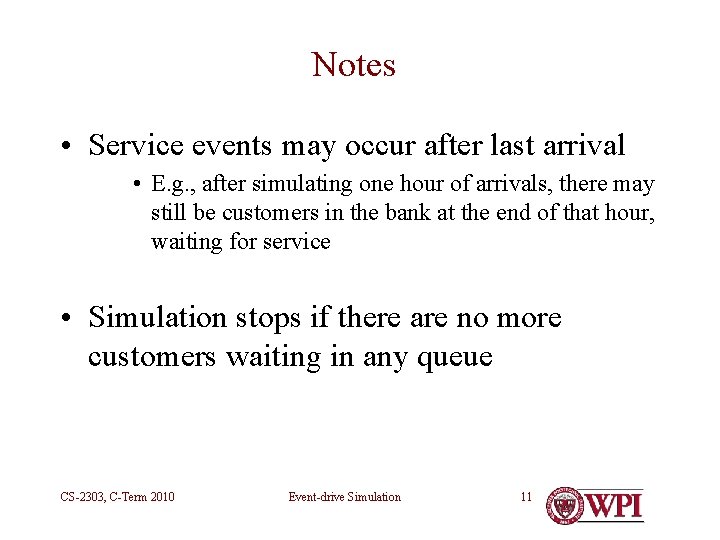 Notes

• Service events may occur after last arrival

• E.g., after simulating one hour of arrivals, there may still be customers in the bank at the end of that hour, waiting for service

• Simulation stops if there are no more customers waiting in any queue

CS-2303, C-Term 2010

Event-drive Simulation

11

WPI